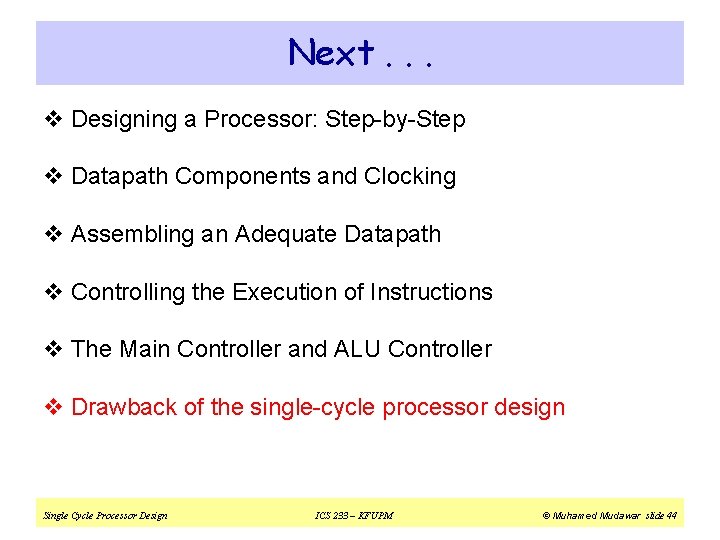 Next . . .

❖ Designing a Processor: Step-by-Step

❖ Datapath Components and Clocking

❖ Assembling an Adequate Datapath

❖ Controlling the Execution of Instructions

❖ The Main Controller and ALU Controller

❖ Drawback of the single-cycle processor design

Single Cycle Processor Design ICS 233 – KFUPM © Muhamed Mudawar slide 44